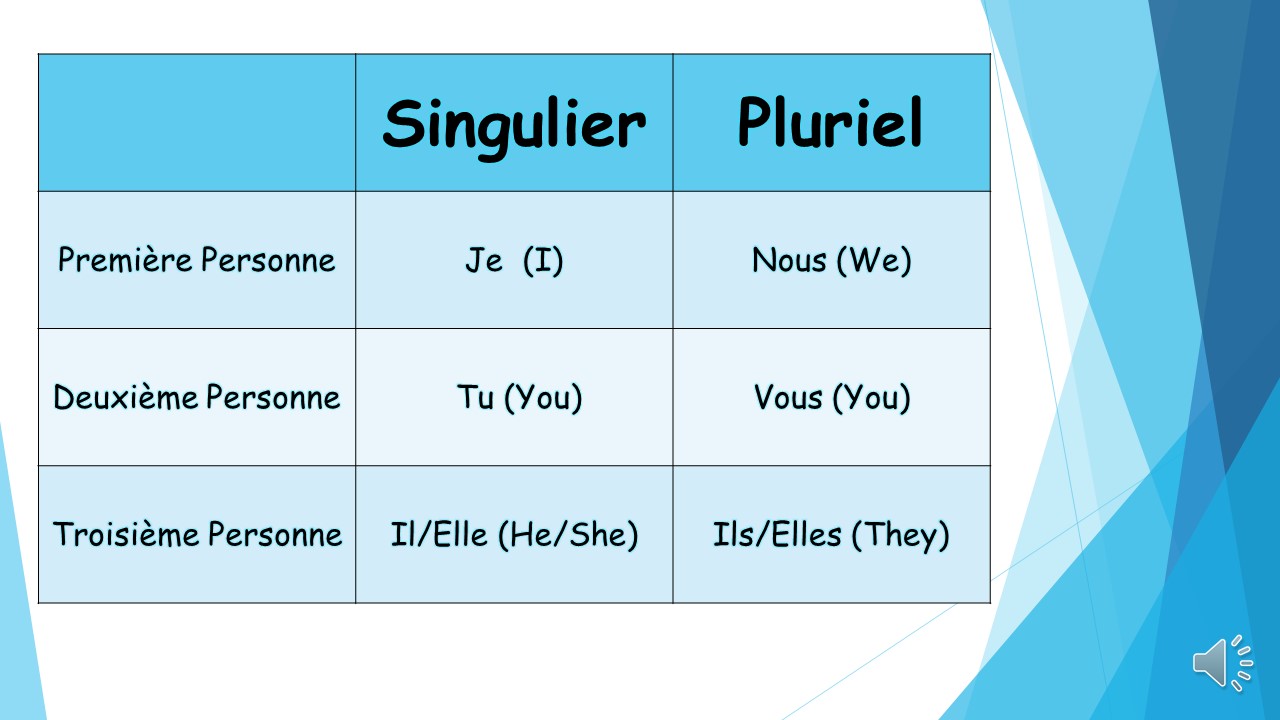 | | Singulier | Pluriel |
|---|---|---|
| Première Personne | Je (I) | Nous (We) |
| Deuxième Personne | Tu (You) | Vous (You) |
| Troisième Personne | Il/Elle (He/She) | Ils/Elles (They) |